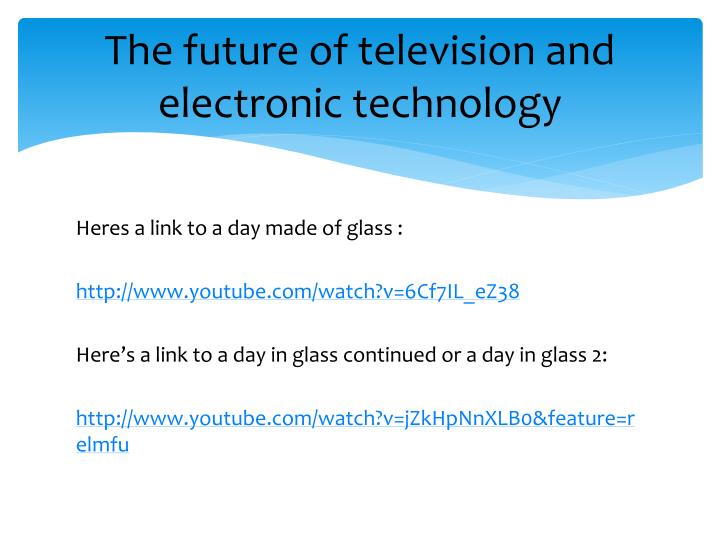 The future of television and electronic technology

Heres a link to a day made of glass :

http://www.youtube.com/watch?v=6Cf7IL_eZ38

Here's a link to a day in glass continued or a day in glass 2:

http://www.youtube.com/watch?v=jZkHpNnXLB0&feature=relmfu